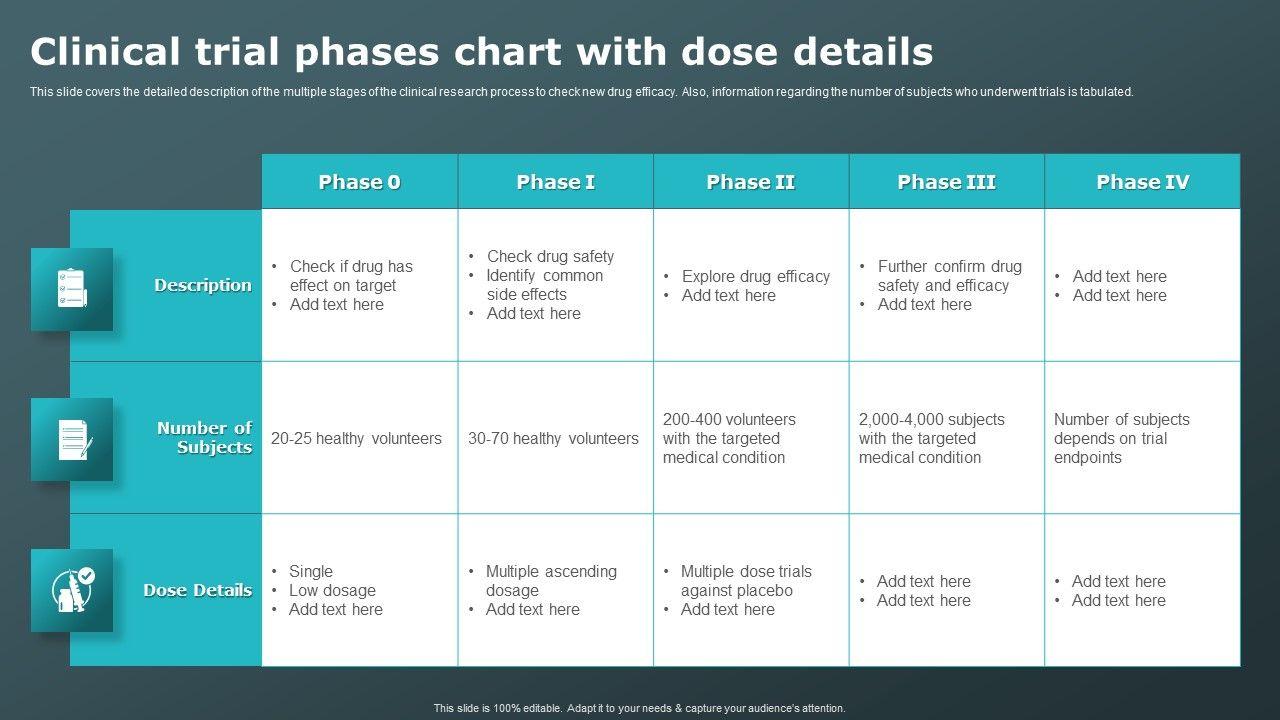 Clinical trial phases chart with dose details

This slide covers the detailed description of the multiple stages of the clinical research process to check new drug efficacy. Also, information regarding the number of subjects who underwent trials is tabulated.

| | Phase 0 | Phase I | Phase II | Phase III | Phase IV |
|---|---|---|---|---|---|
| Description | • Check if drug has effect on target • Add text here | • Check drug safety • Identify common side effects • Add text here | • Explore drug efficacy • Add text here | • Further confirm drug safety and efficacy • Add text here | • Add text here • Add text here |
| Number of Subjects | 20-25 healthy volunteers | 30-70 healthy volunteers | 200-400 volunteers with the targeted medical condition | 2,000-4,000 subjects with the targeted medical condition | Number of subjects depends on trial endpoints |
| Dose Details | • Single • Low dosage • Add text here | • Multiple ascending dosage • Add text here | • Multiple dose trials against placebo • Add text here | • Add text here • Add text here | • Add text here • Add text here |

This slide is 100% editable. Adapt it to your needs & capture your audience's attention.